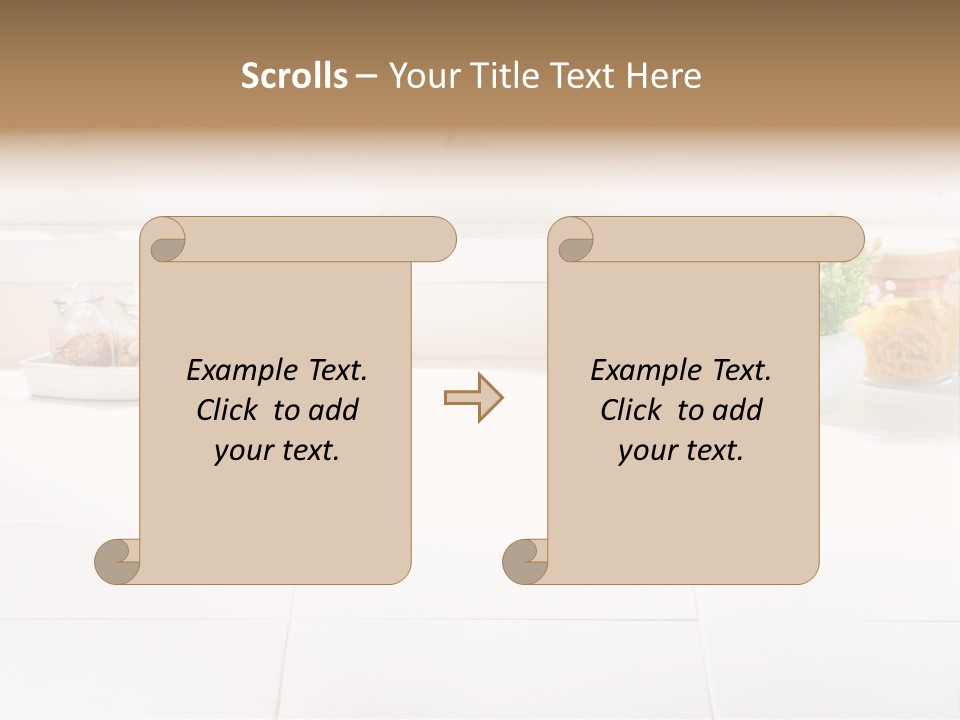 Scrolls – Your Title Text Here

Example Text. Click to add your text.

Example Text. Click to add your text.